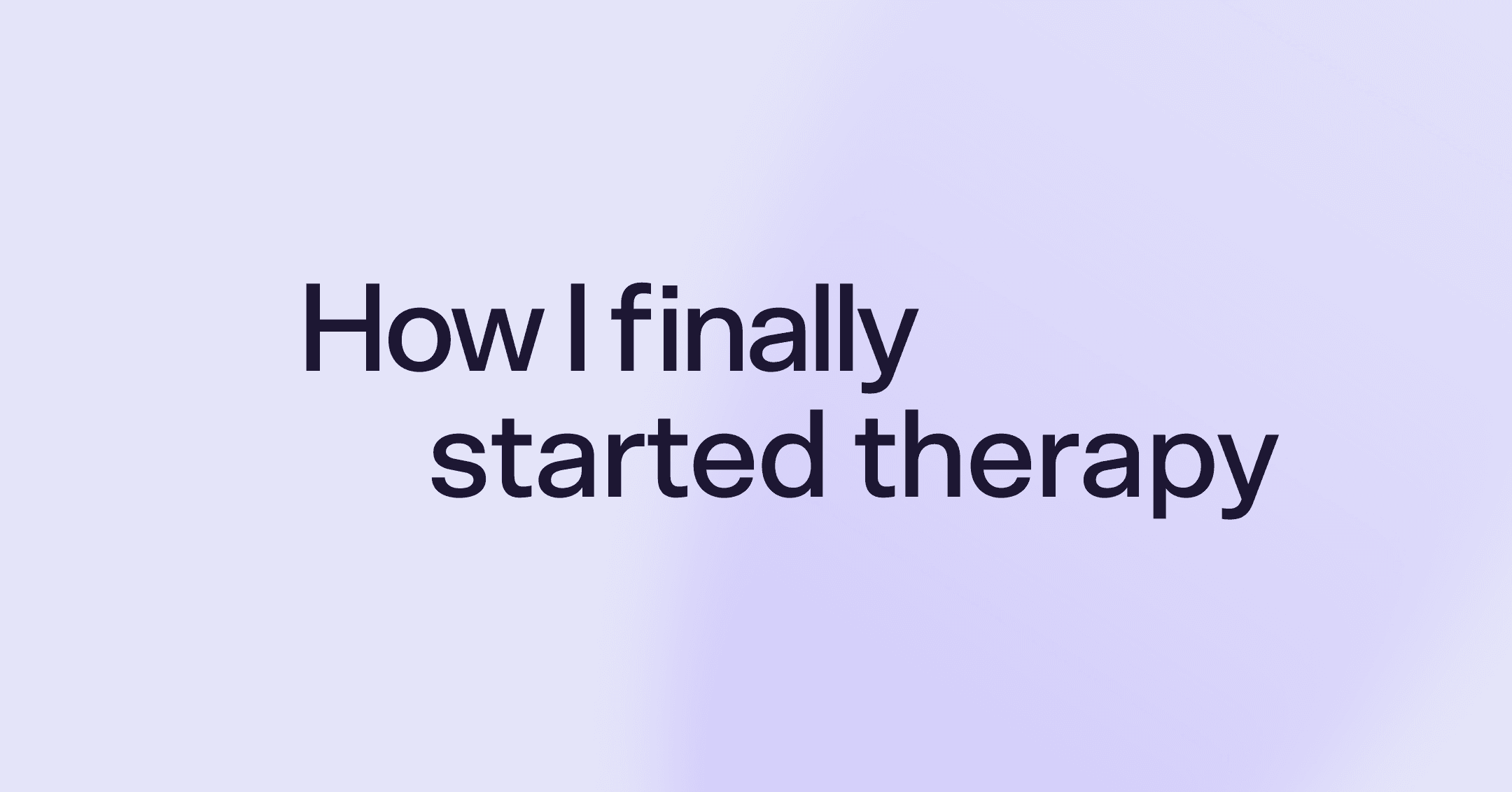 How I finally started therapy